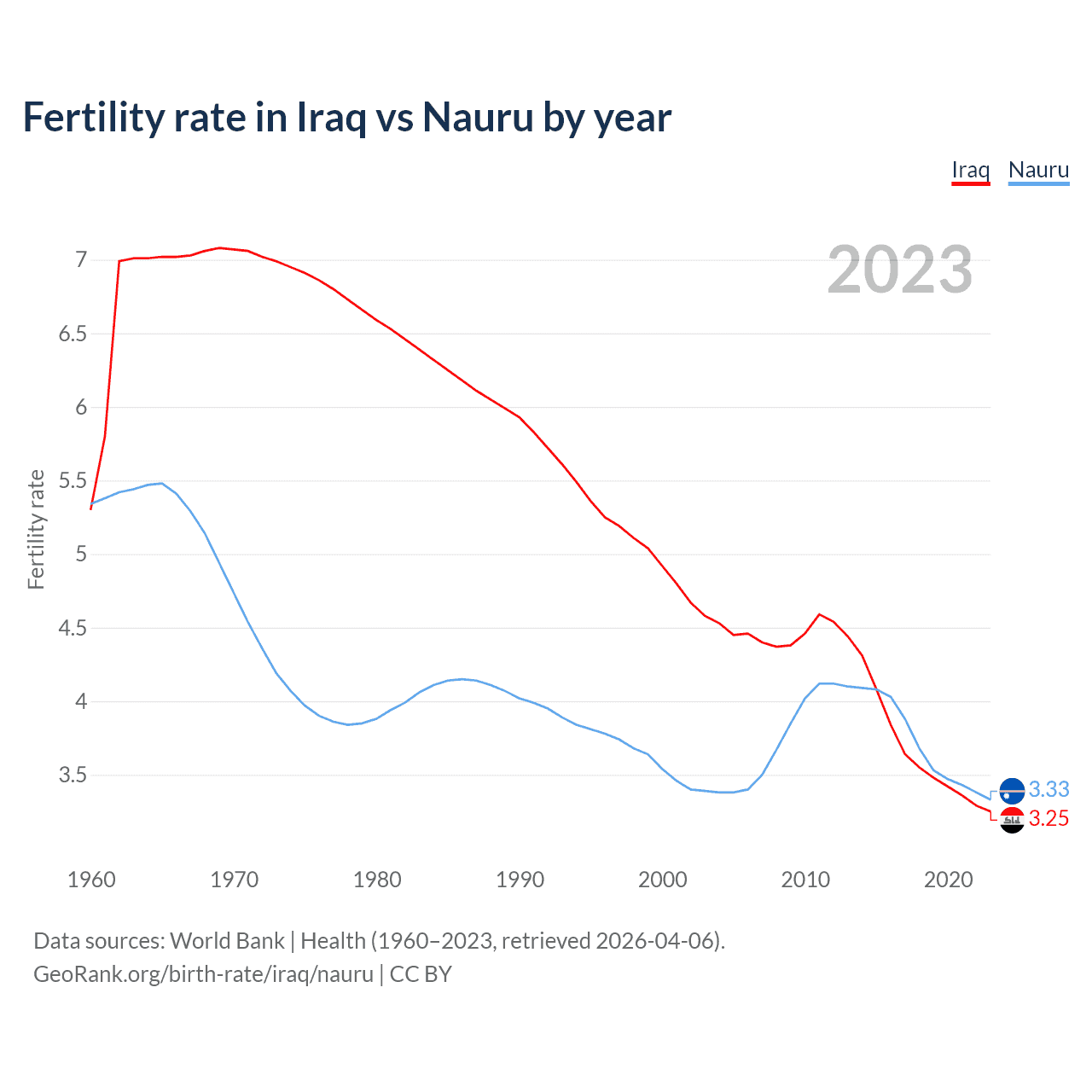 Fertility rate in Iraq vs Nauru by year

Iraq Nauru

2023

Fertility rate

7
6.5
6
5.5
5
4.5
4
3.5

3.33
3.25

1960 1970 1980 1990 2000 2010 2020

Data sources: World Bank | Health (1960–2023, retrieved 2026-04-06).
GeoRank.org/birth-rate/iraq/nauru | CC BY